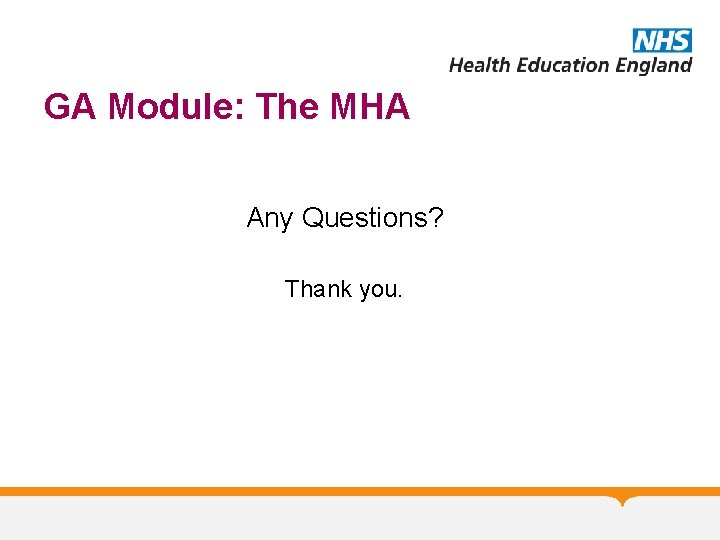 NHS
Health Education England

GA Module: The MHA

Any Questions?

Thank you.